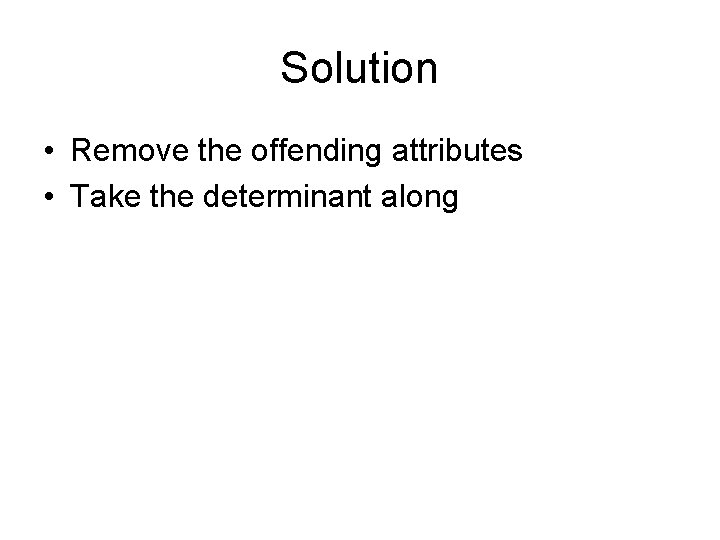 Solution

• Remove the offending attributes
• Take the determinant along